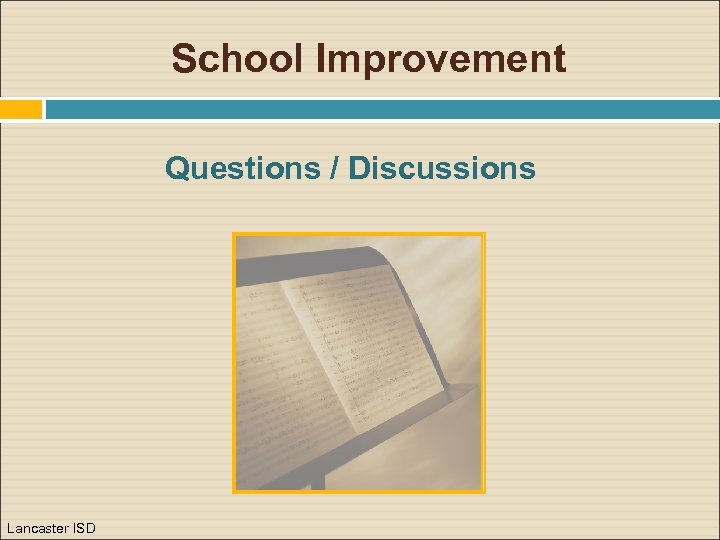 School Improvement

Questions / Discussions

Lancaster ISD